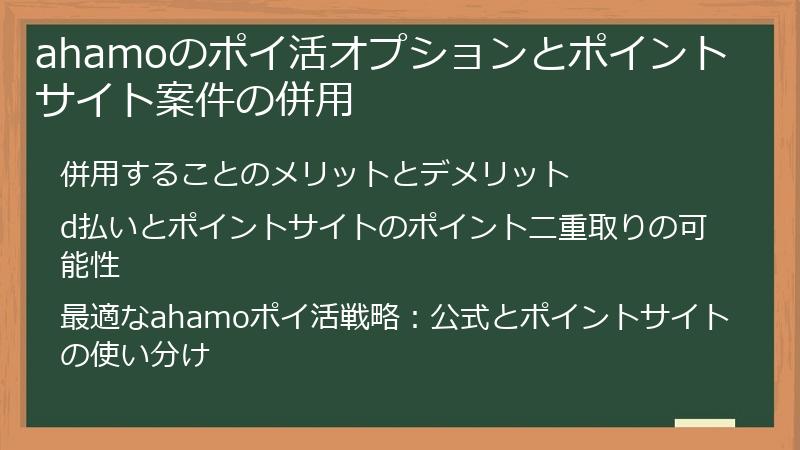 ahamoのポイ活オプションとポイントサイト案件の併用

併用することのメリットとデメリット

d払いとポイントサイトのポイント二重取りの可能性

最適なahamoポイ活戦略：公式とポイントサイトの使い分け